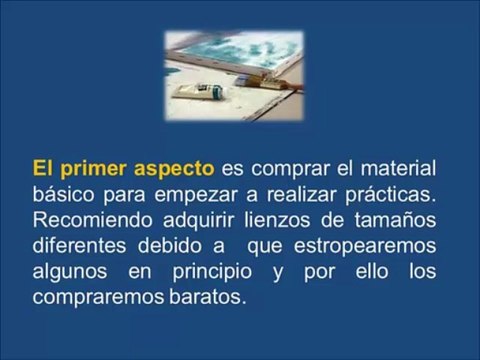 El primer aspecto es comprar el material básico para empezar a realizar prácticas. Recomiendo adquirir lienzos de tamaños diferentes debido a que estropearemos algunos en principio y por ello los compraremos baratos.